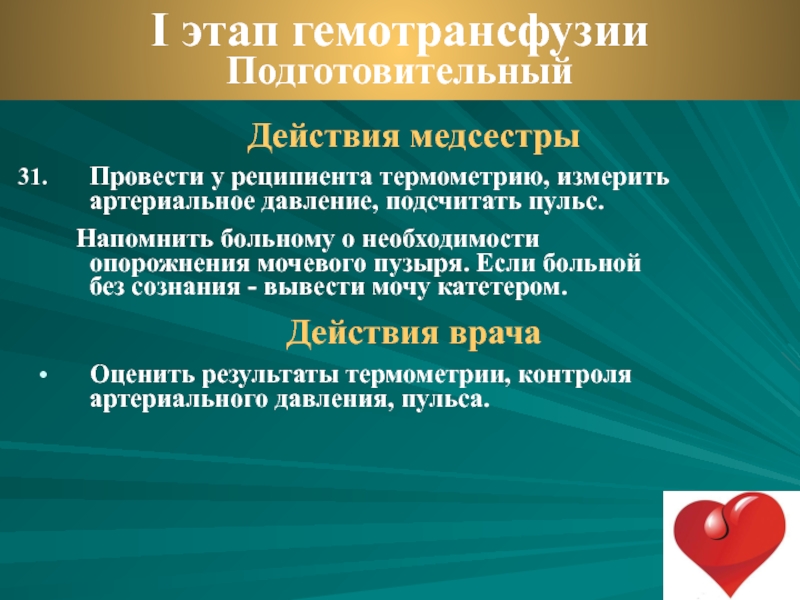 I этап гемотрансфузии
Подготовительный

Действия медсестры

31. Провести у реципиента термометрию, измерить артериальное давление, подсчитать пульс.

Напомнить больному о необходимости опорожнения мочевого пузыря. Если больной без сознания - вывести мочу катетером.

Действия врача

• Оценить результаты термометрии, контроля артериального давления, пульса.